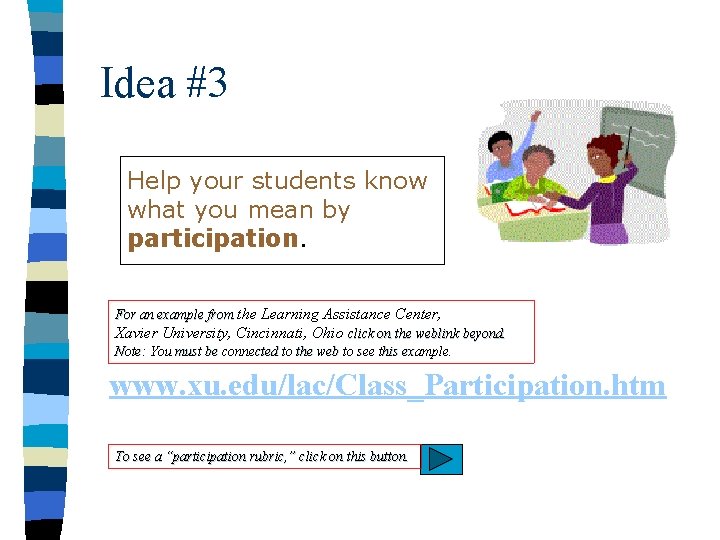 Idea #3

Help your students know what you mean by **participation**.

For an example from the Learning Assistance Center, Xavier University, Cincinnati, Ohio click on the weblink beyond. Note: You must be connected to the web to see this example.

www.xu.edu/lac/Class_Participation.htm

To see a "participation rubric," click on this button.